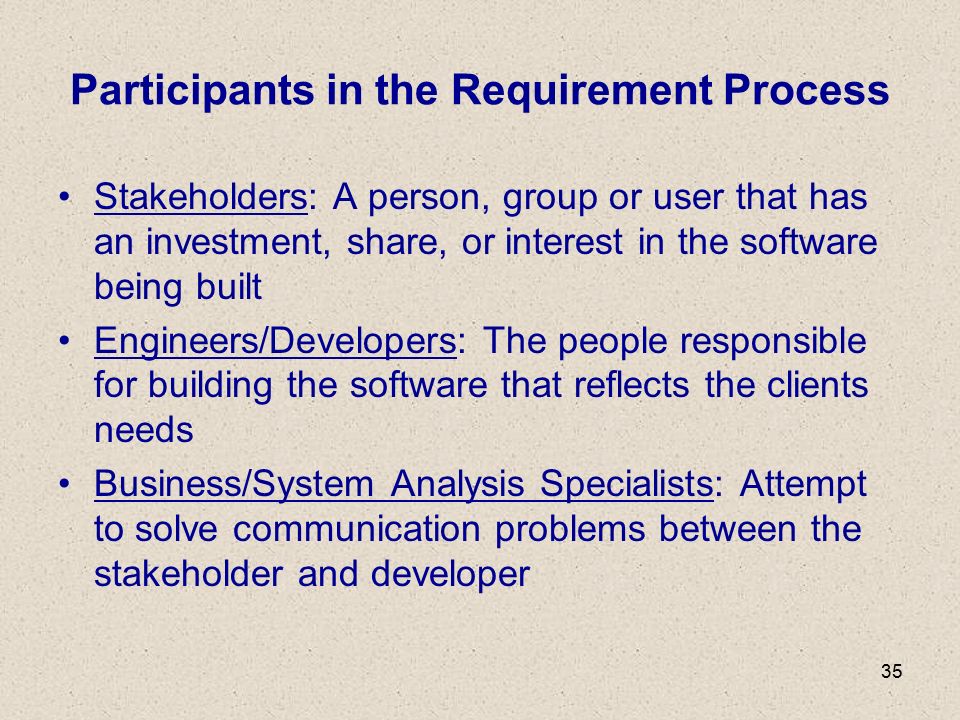 Participants in the Requirement Process

• Stakeholders: A person, group or user that has an investment, share, or interest in the software being built

• Engineers/Developers: The people responsible for building the software that reflects the clients needs

• Business/System Analysis Specialists: Attempt to solve communication problems between the stakeholder and developer

35